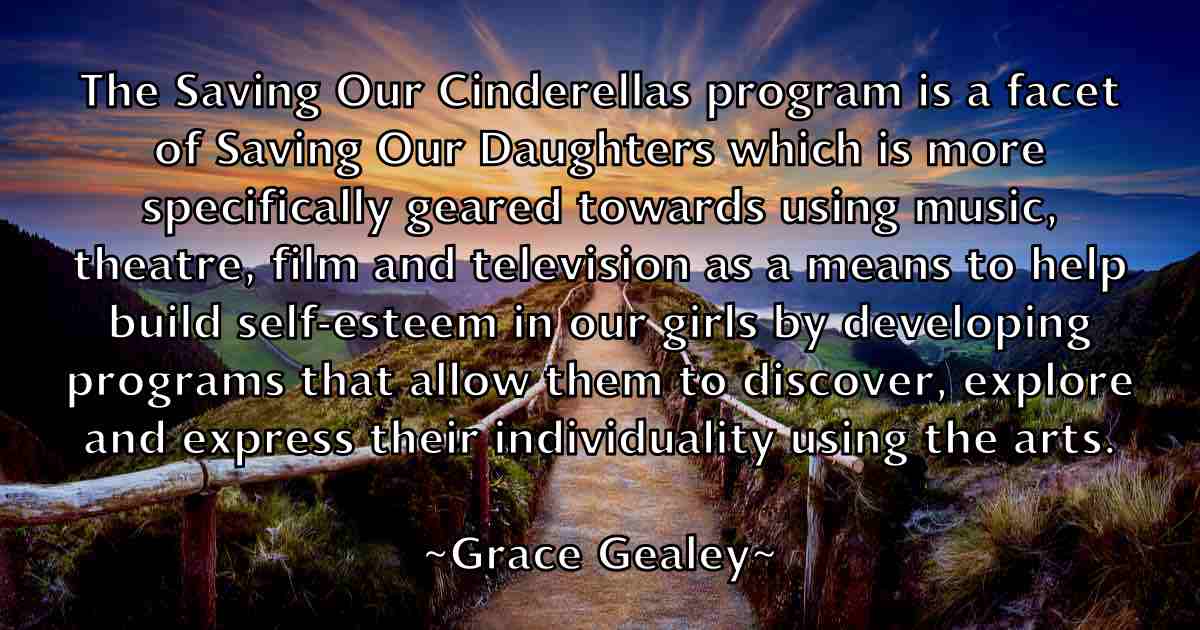 The Saving Our Cinderellas program is a facet of Saving Our Daughters which is more specifically geared towards using music, theatre, film and television as a means to help build self-esteem in our girls by developing programs that allow them to discover, explore and express their individuality using the arts.

~Grace Gealey~